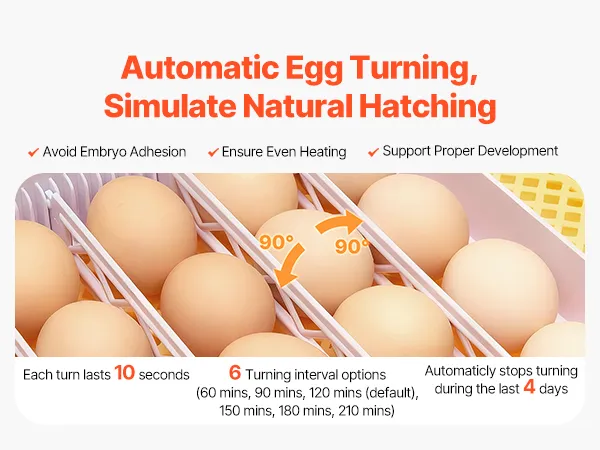 Automatic Egg Turning, Simulate Natural Hatching

✔ Avoid Embryo Adhesion ✔ Ensure Even Heating ✔ Support Proper Development

90°

90°

Each turn lasts 10 seconds

6 Turning interval options (60 mins, 90 mins, 120 mins (default), 150 mins, 180 mins, 210 mins)

Automaticly stops turning during the last 4 days